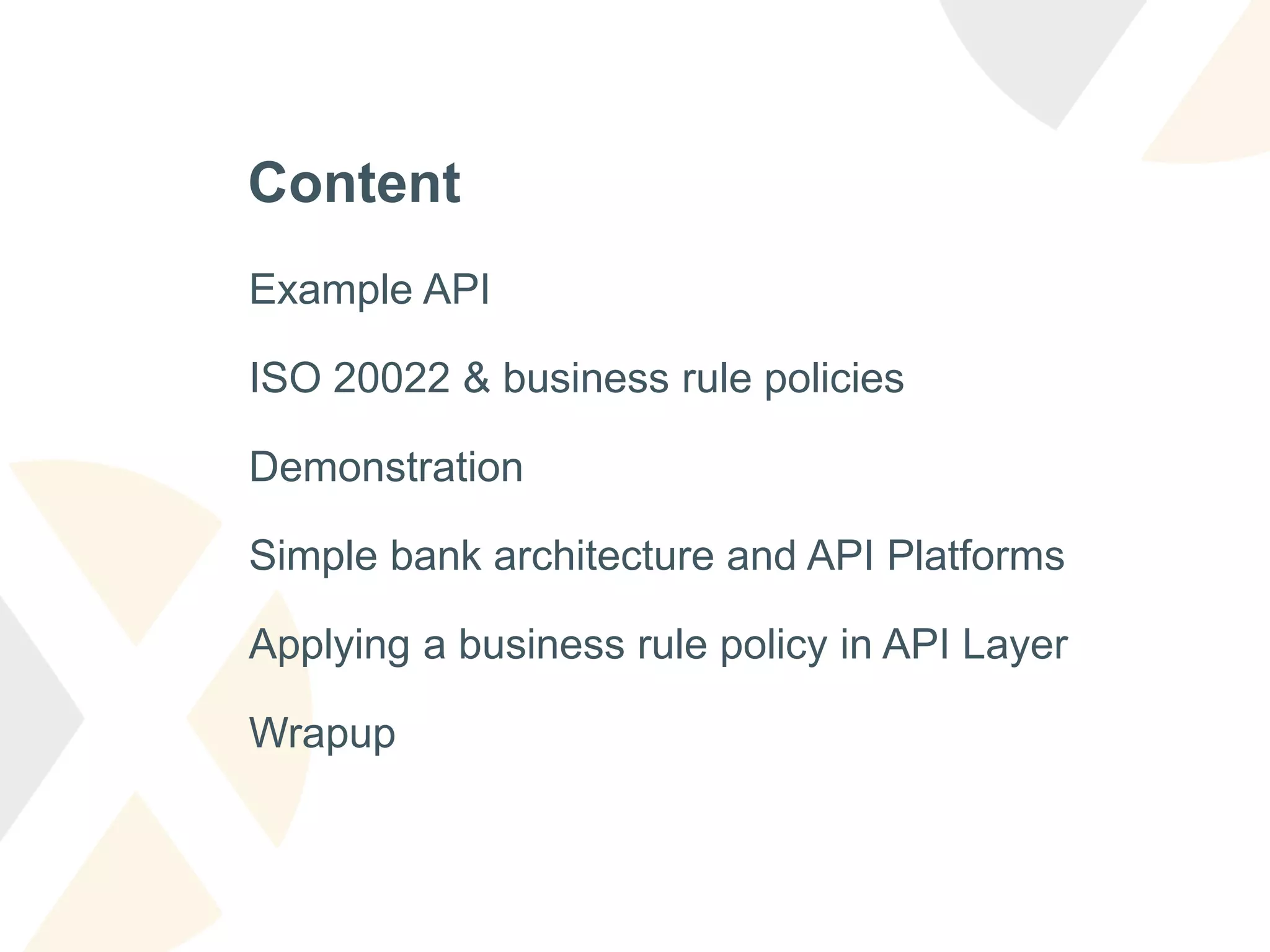 Content

Example API

ISO 20022 & business rule policies

Demonstration

Simple bank architecture and API Platforms

Applying a business rule policy in API Layer

Wrapup